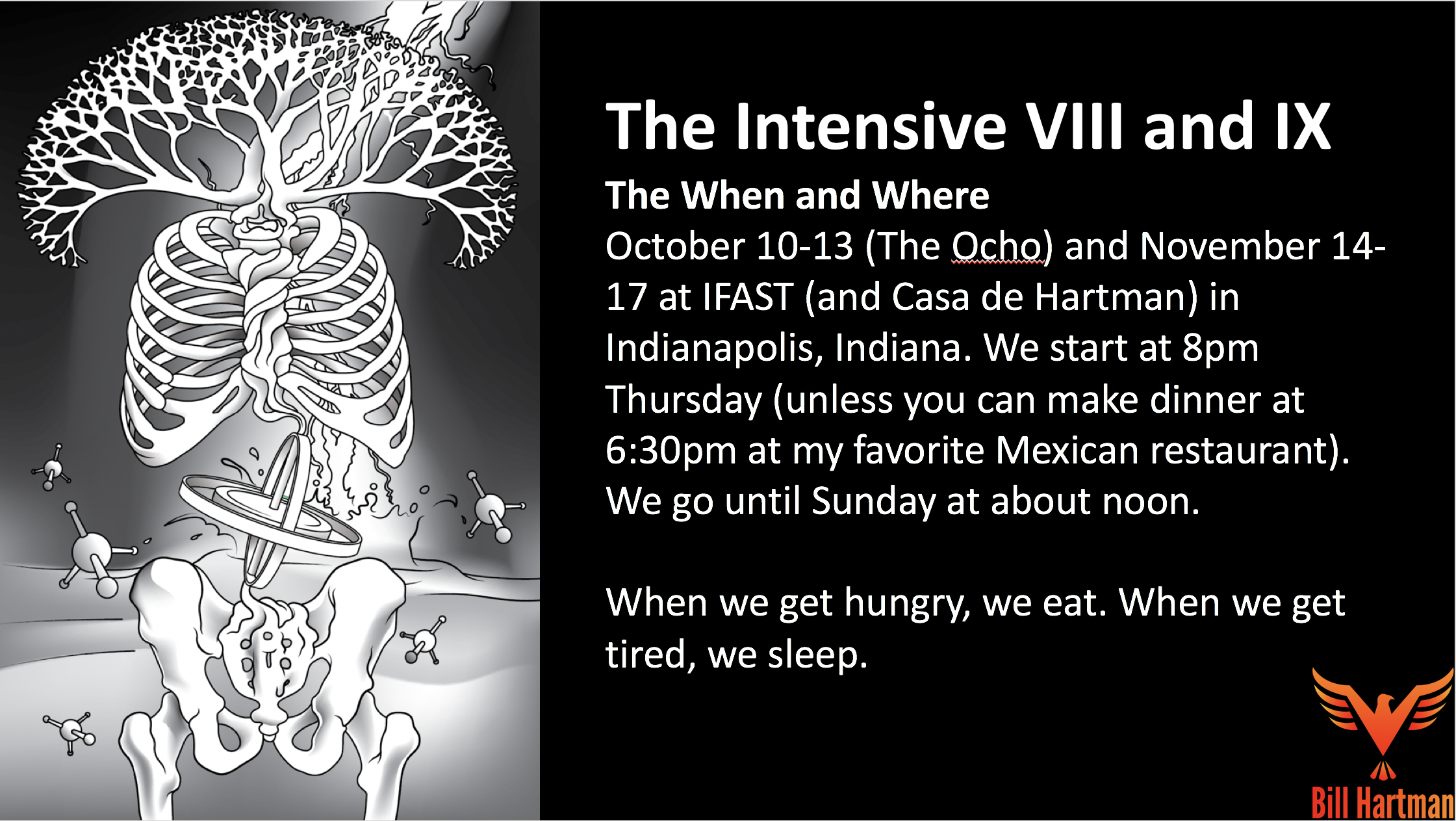 The Intensive VIII and IX

The When and Where

October 10-13 (The Ocho) and November 14-17 at IFAST (and Casa de Hartman) in Indianapolis, Indiana. We start at 8pm Thursday (unless you can make dinner at 6:30pm at my favorite Mexican restaurant). We go until Sunday at about noon.

When we get hungry, we eat. When we get tired, we sleep.

Bill Hartman